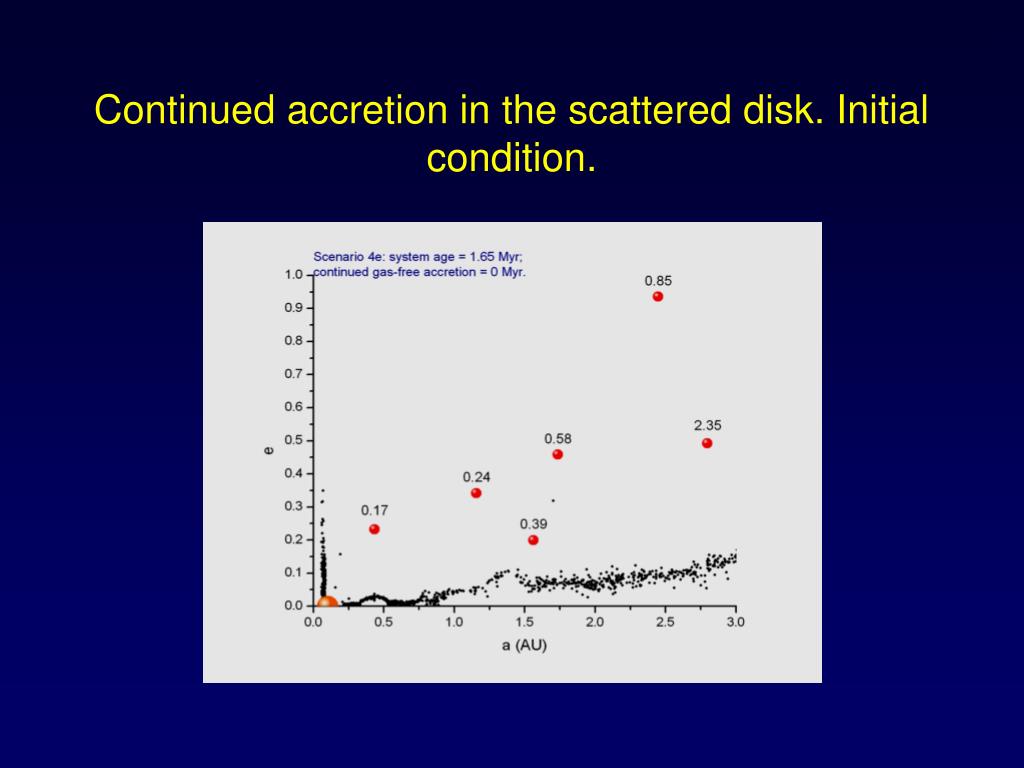 Continued accretion in the scattered disk. Initial condition.

Scenario 4e: system age = 1.65 Myr; continued gas-free accretion = 0 Myr.

1.0
0.9
0.8
0.7
0.6
0.5
0.4
0.3
0.2
0.1
0.0

e

0.85
2.35
0.58
0.24
0.17
0.39

0.0
0.5
1.0
1.5
2.0
2.5
3.0

a (AU)